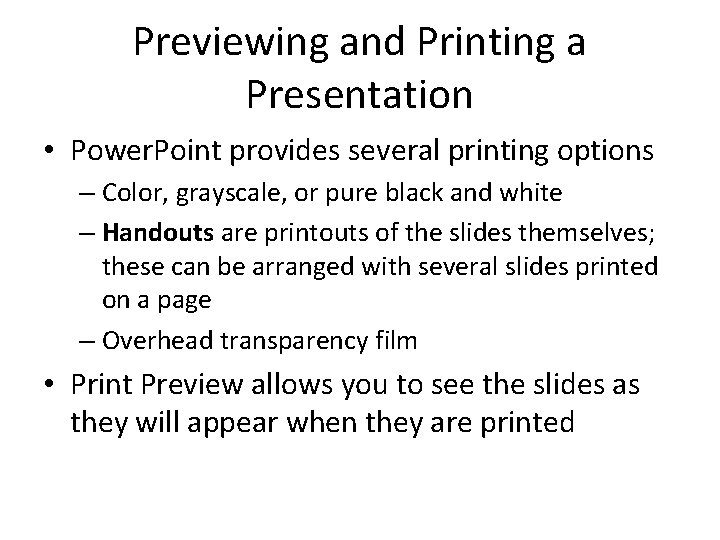 Previewing and Printing a Presentation

• PowerPoint provides several printing options
– Color, grayscale, or pure black and white
– Handouts are printouts of the slides themselves; these can be arranged with several slides printed on a page
– Overhead transparency film

• Print Preview allows you to see the slides as they will appear when they are printed